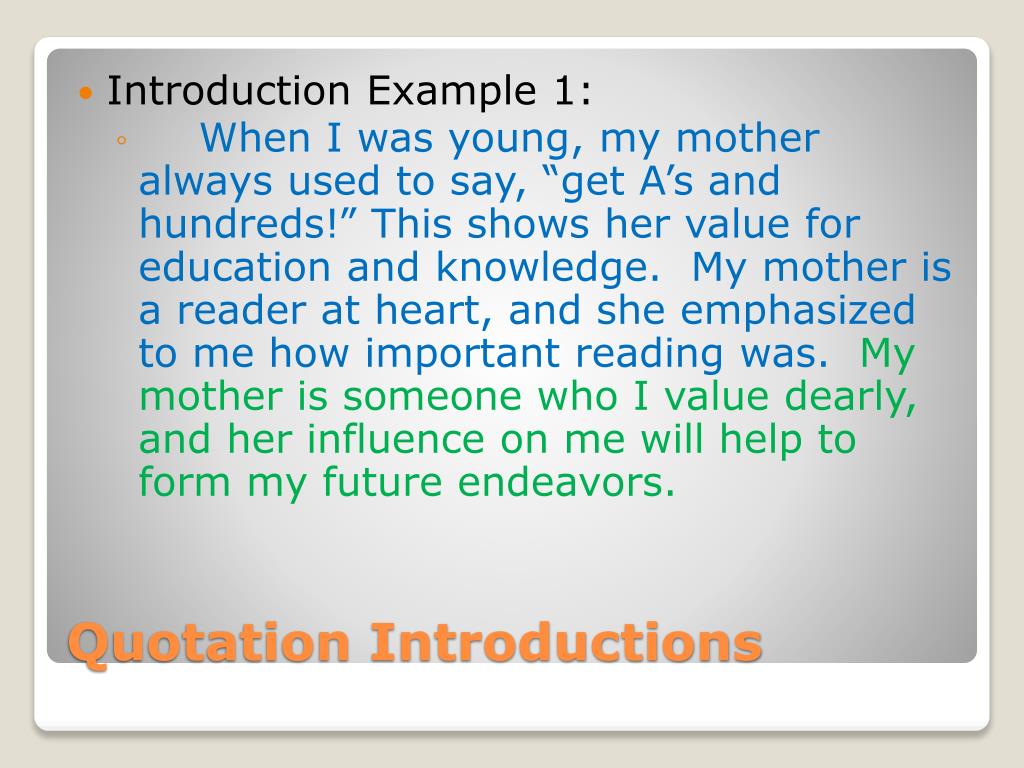 Introduction Example 1:

When I was young, my mother always used to say, “get A’s and hundreds!” This shows her value for education and knowledge. My mother is a reader at heart, and she emphasized to me how important reading was. My mother is someone who I value dearly, and her influence on me will help to form my future endeavors.

Quotation Introductions